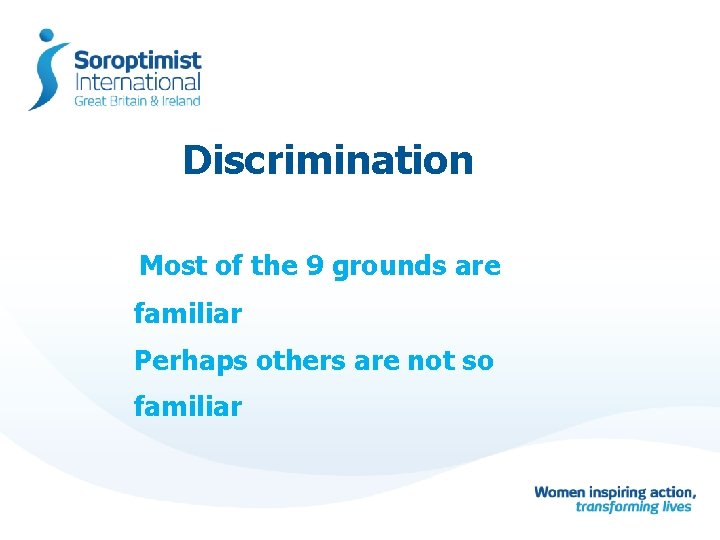 Soroptimist International
Great Britain & Ireland

Discrimination

Most of the 9 grounds are familiar

Perhaps others are not so familiar

Women inspiring action, transforming lives